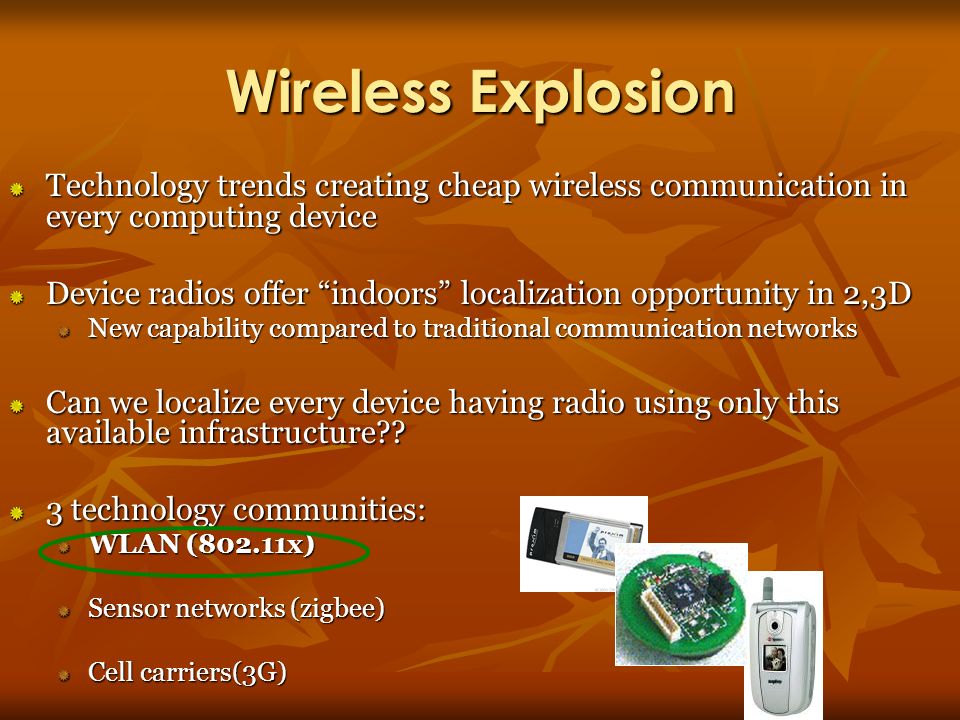 Wireless Explosion

Technology trends creating cheap wireless communication in every computing device

Device radios offer “indoors” localization opportunity in 2,3D

New capability compared to traditional communication networks

Can we localize every device having radio using only this available infrastructure??

3 technology communities:

WLAN (802.11x)

Sensor networks (zigbee)

Cell carriers(3G)